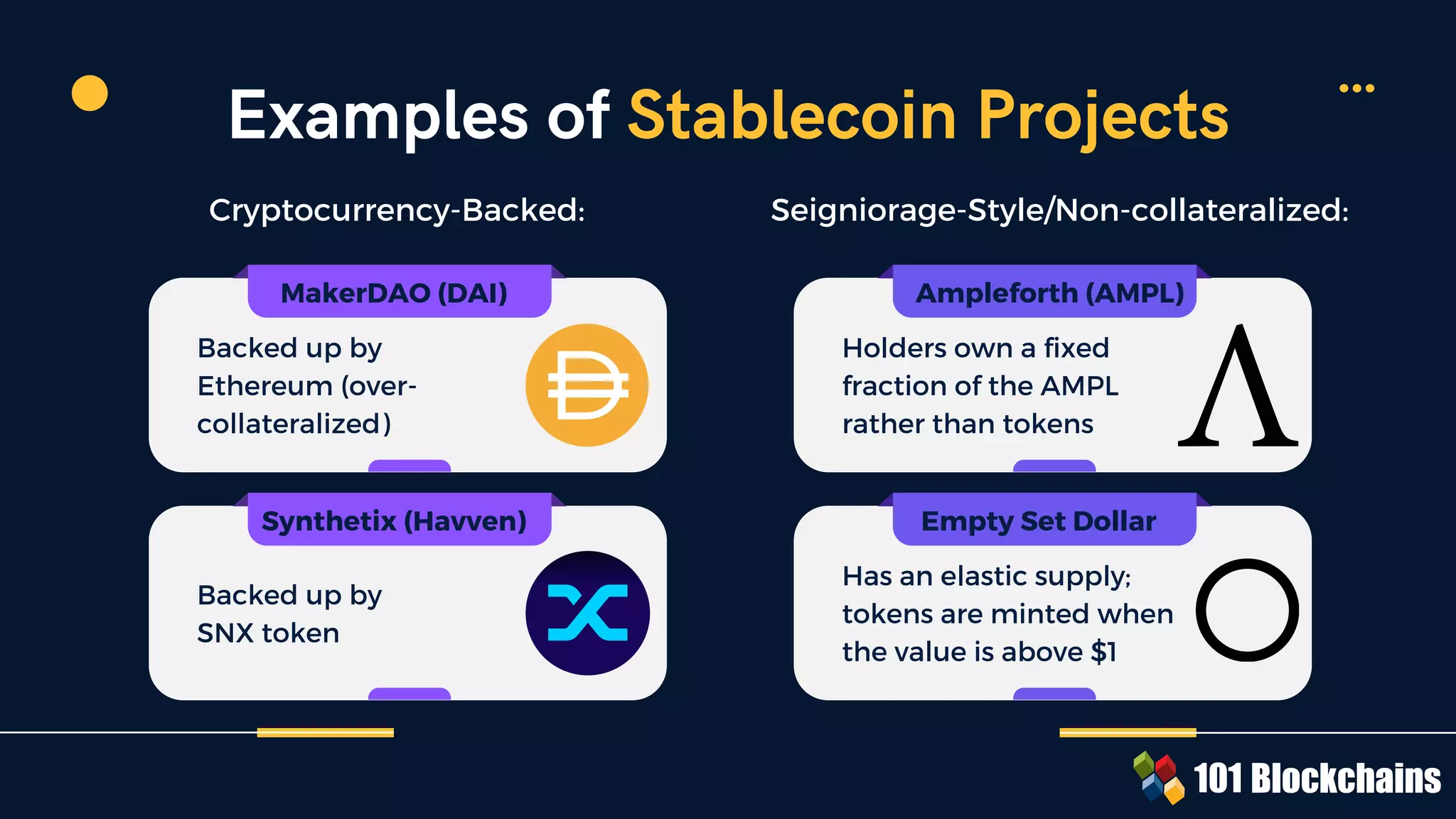 Examples of Stablecoin Projects

Cryptocurrency-Backed:

MakerDAO (DAI)

Backed up by Ethereum (over-collateralized)

Synthetix (Havven)

Backed up by SNX token

Seigniorage-Style/Non-collateralized:

Ampleforth (AMPL)

Holders own a fixed fraction of the AMPL rather than tokens

Empty Set Dollar

Has an elastic supply; tokens are minted when the value is above $1

101 Blockchains